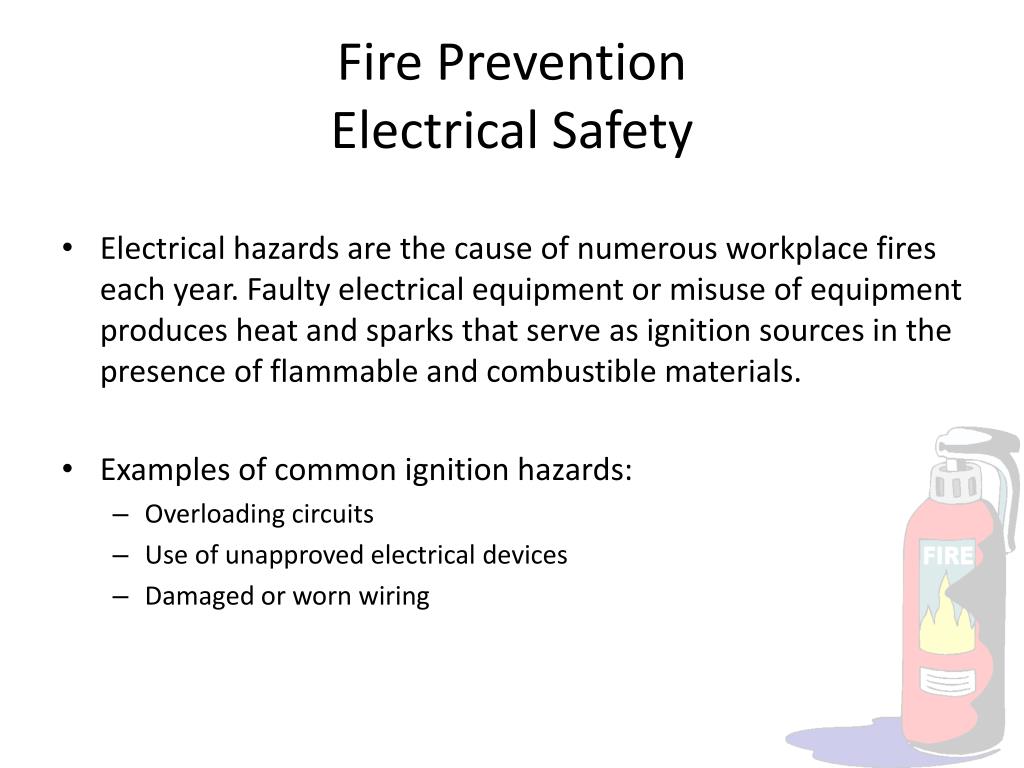 Fire Prevention
Electrical Safety

• Electrical hazards are the cause of numerous workplace fires each year. Faulty electrical equipment or misuse of equipment produces heat and sparks that serve as ignition sources in the presence of flammable and combustible materials.

• Examples of common ignition hazards:
– Overloading circuits
– Use of unapproved electrical devices
– Damaged or worn wiring

FIRE